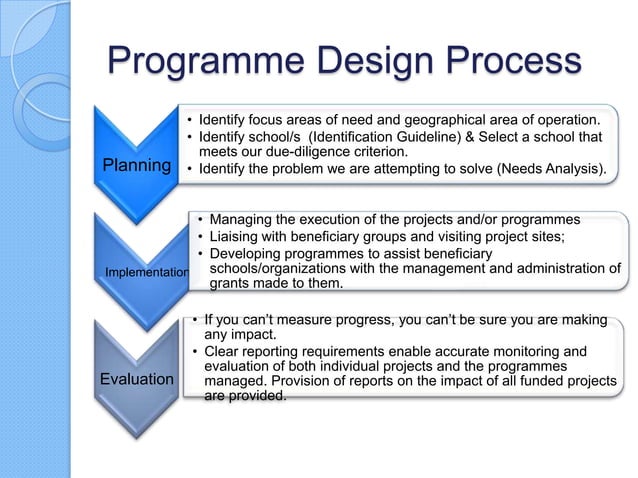 Programme Design Process

Planning

• Identify focus areas of need and geographical area of operation.
• Identify school/s (Identification Guideline) & Select a school that meets our due-diligence criterion.
• Identify the problem we are attempting to solve (Needs Analysis).

Implementation

• Managing the execution of the projects and/or programmes
• Liaising with beneficiary groups and visiting project sites;
• Developing programmes to assist beneficiary schools/organizations with the management and administration of grants made to them.

Evaluation

• If you can't measure progress, you can't be sure you are making any impact.
• Clear reporting requirements enable accurate monitoring and evaluation of both individual projects and the programmes managed. Provision of reports on the impact of all funded projects are provided.